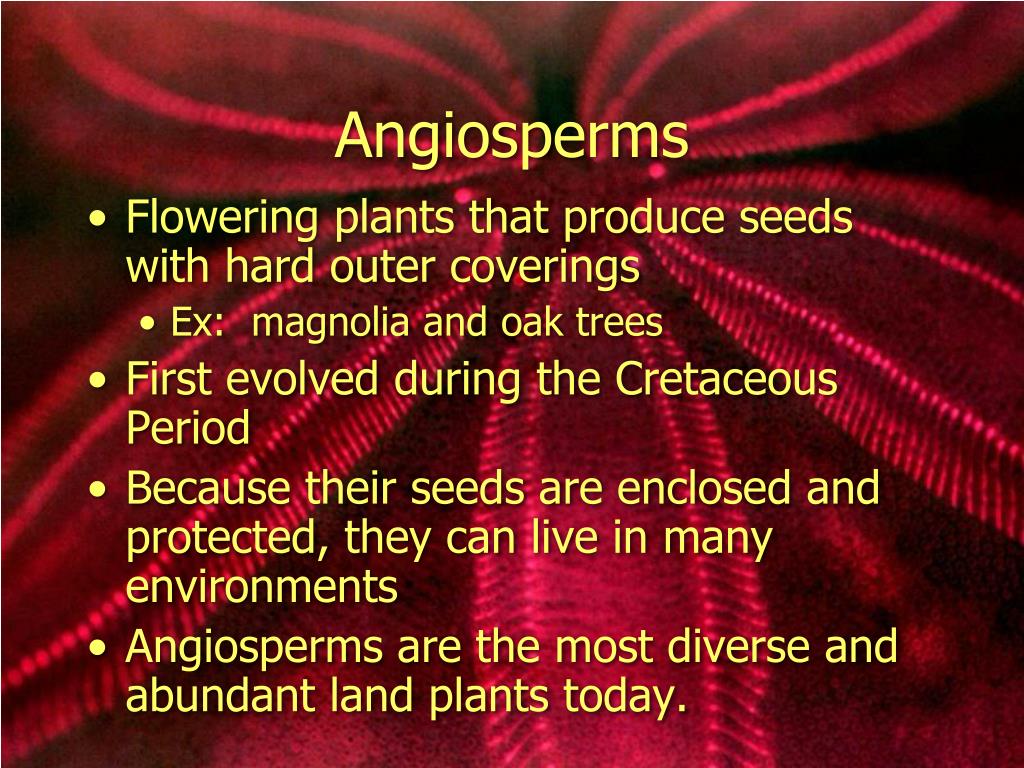 Angiosperms

• Flowering plants that produce seeds with hard outer coverings
  • Ex: magnolia and oak trees
• First evolved during the Cretaceous Period
• Because their seeds are enclosed and protected, they can live in many environments
• Angiosperms are the most diverse and abundant land plants today.